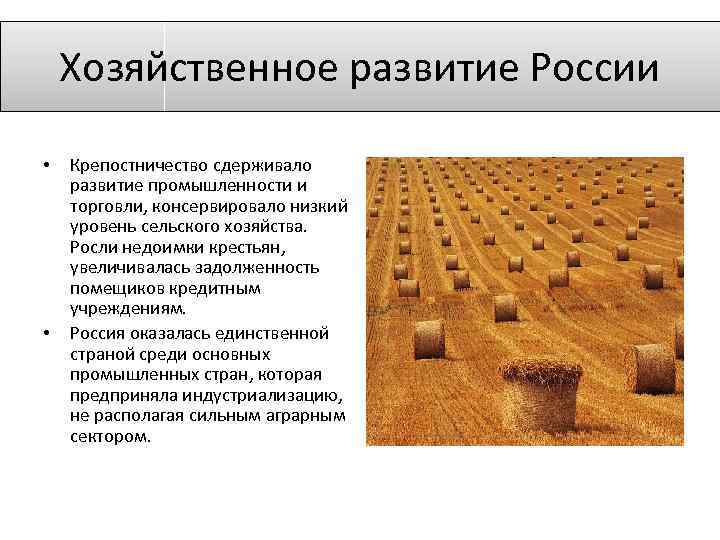 Хозяйственное развитие России

• Крепостничество сдерживало развитие промышленности и торговли, консервировало низкий уровень сельского хозяйства. Росли недоимки крестьян, увеличивалась задолженность помещиков кредитным учреждениям.

• Россия оказалась единственной страной среди основных промышленных стран, которая предприняла индустриализацию, не располагая сильным аграрным сектором.